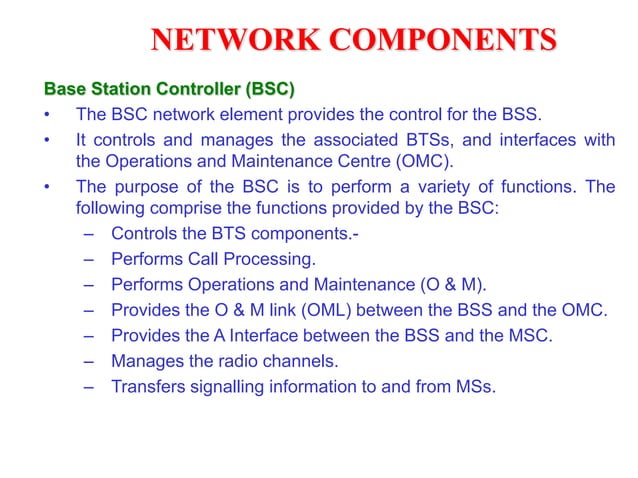 NETWORK COMPONENTS

Base Station Controller (BSC)

• The BSC network element provides the control for the BSS.
• It controls and manages the associated BTSs, and interfaces with the Operations and Maintenance Centre (OMC).
• The purpose of the BSC is to perform a variety of functions. The following comprise the functions provided by the BSC:
– Controls the BTS components.-
– Performs Call Processing.
– Performs Operations and Maintenance (O & M).
– Provides the O & M link (OML) between the BSS and the OMC.
– Provides the A Interface between the BSS and the MSC.
– Manages the radio channels.
– Transfers signalling information to and from MSs.